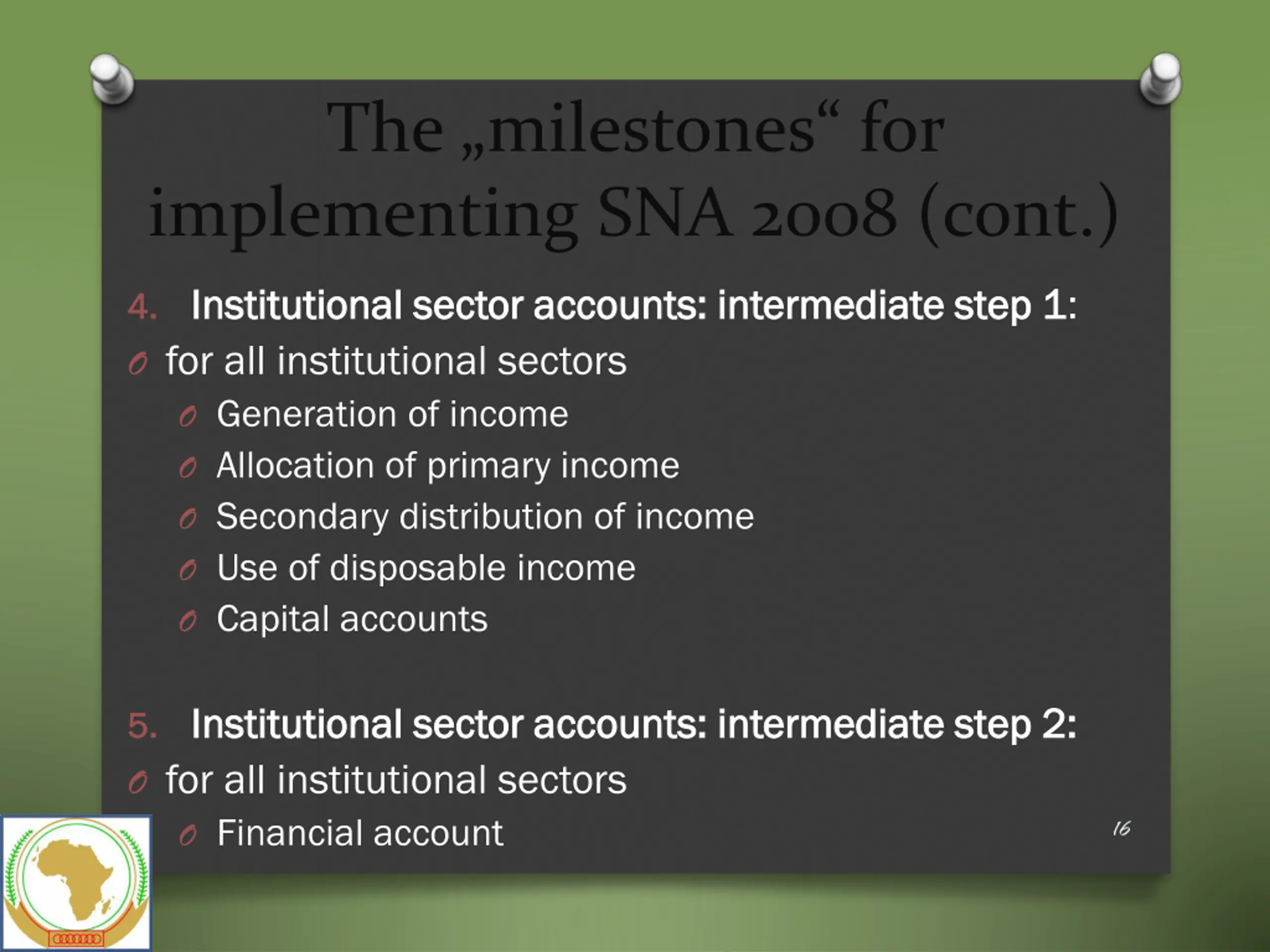 The „milestones“ for implementing SNA 2008 (cont.)

4. Institutional sector accounts: intermediate step 1:

for all institutional sectors

Generation of income

Allocation of primary income

Secondary distribution of income

Use of disposable income

Capital accounts

5. Institutional sector accounts: intermediate step 2:

for all institutional sectors

Financial account

16